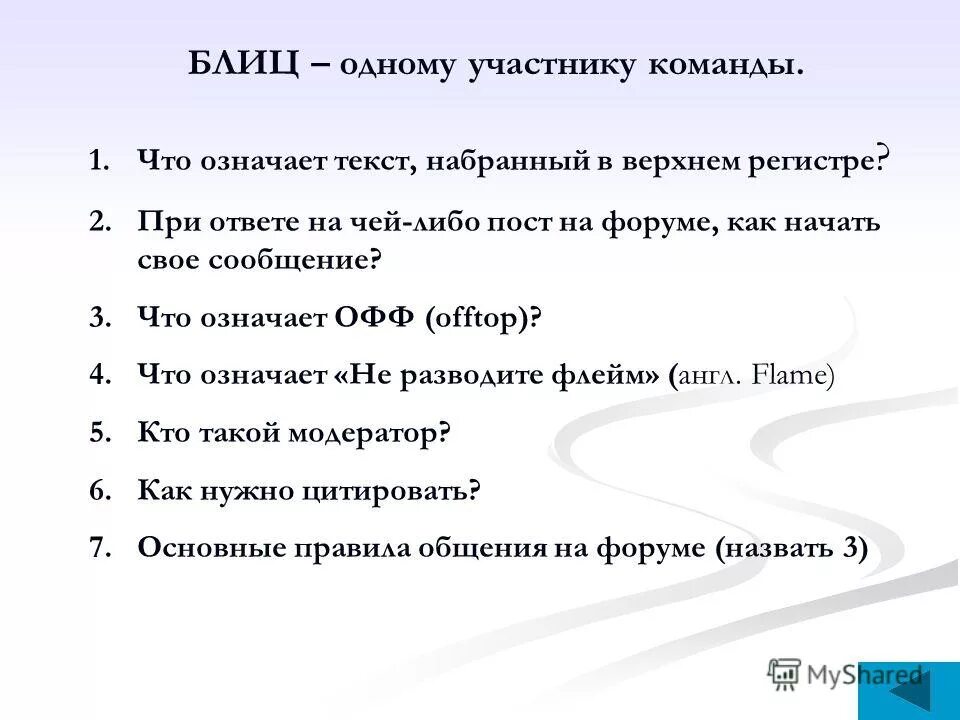 БЛИЦ – одному участнику команды.

1. Что означает текст, набранный в верхнем регистре?
2. При ответе на чей-либо пост на форуме, как начать свое сообщение?
3. Что означает ОФФ (offtop)?
4. Что означает «Не разводите флейм» (англ. Flame)
5. Кто такой модератор?
6. Как нужно цитировать?
7. Основные правила общения на форуме (назвать 3)

MyShared